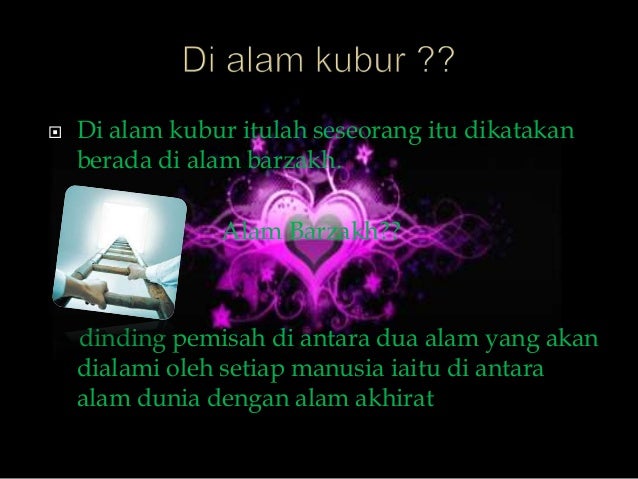 Di alam kubur ??

Di alam kubur itulah seseorang itu dikatakan berada di alam barzakh.

Alam Barzakh??

dinding pemisah di antara dua alam yang akan dialami oleh setiap manusia iaitu di antara alam dunia dengan alam akhirat